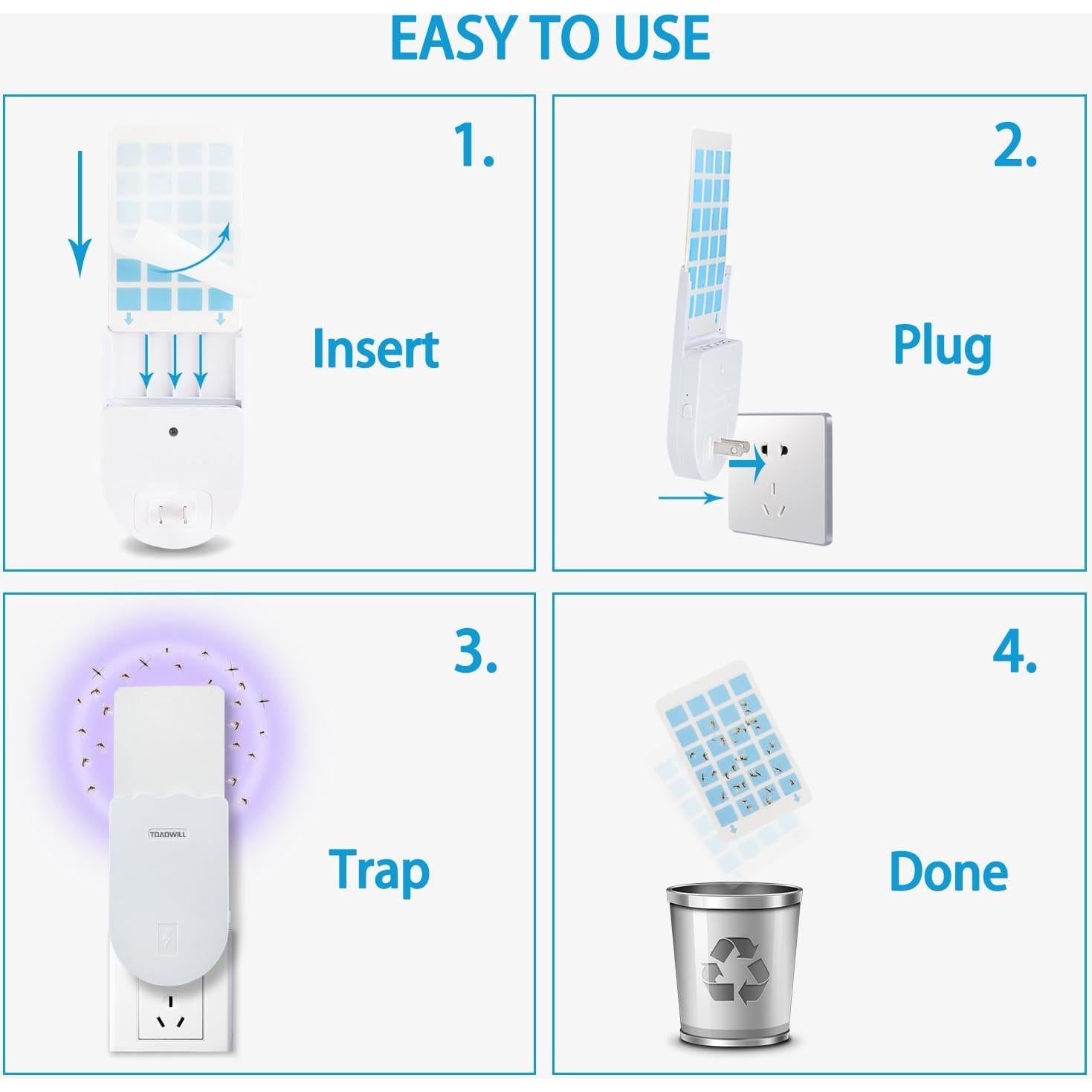 EASY TO USE

1.

Insert

2.

Plug

3.

TOADWILL

Trap

4.

Done